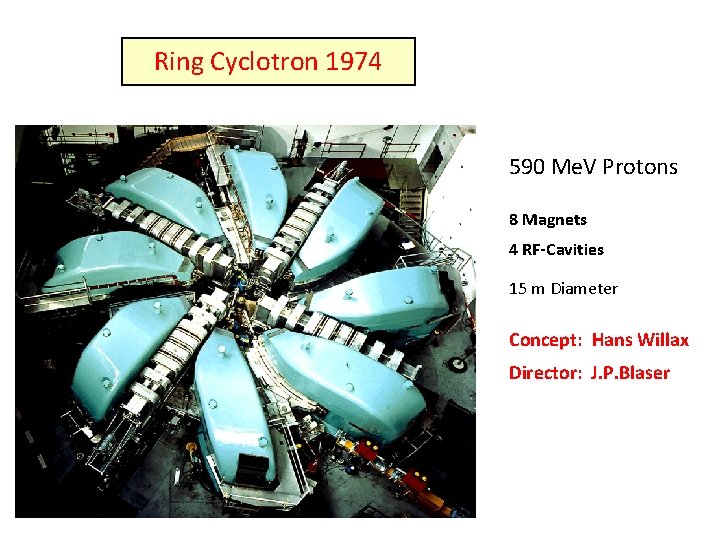 Ring Cyclotron 1974

590 MeV Protons

8 Magnets

4 RF-Cavities

15 m Diameter

Concept: Hans Willax

Director: J.P.Blaser